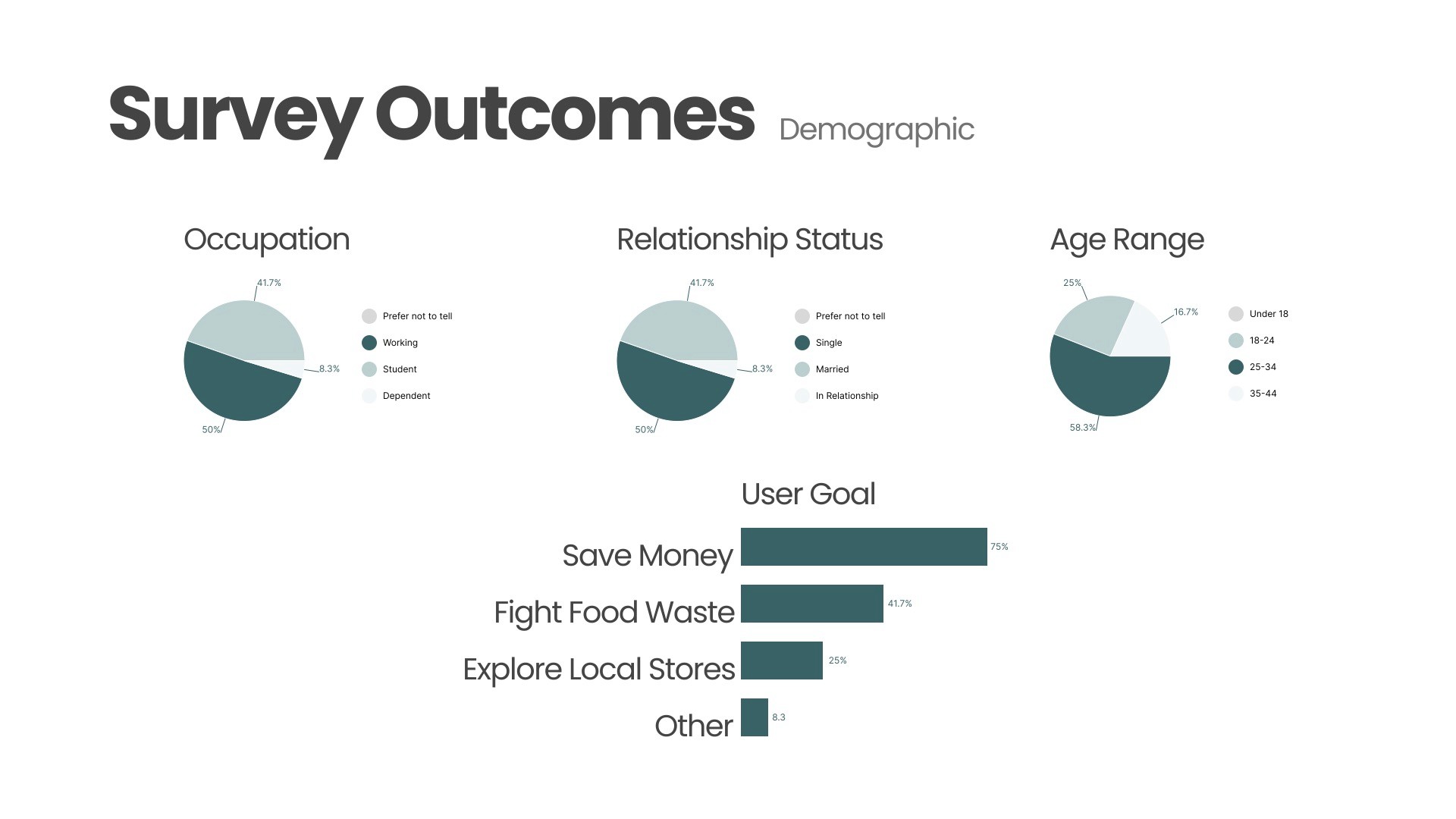 Survey Outcomes Demographic

Occupation

41.7%
8.3%
50%

Prefer not to tell
Working
Student
Dependent

Relationship Status

41.7%
8.3%
50%

Prefer not to tell
Single
Married
In Relationship

Age Range

25%
16.7%
58.3%

Under 18
18-24
25-34
35-44

User Goal

Save Money 75%
Fight Food Waste 41.7%
Explore Local Stores 25%
Other 8.3